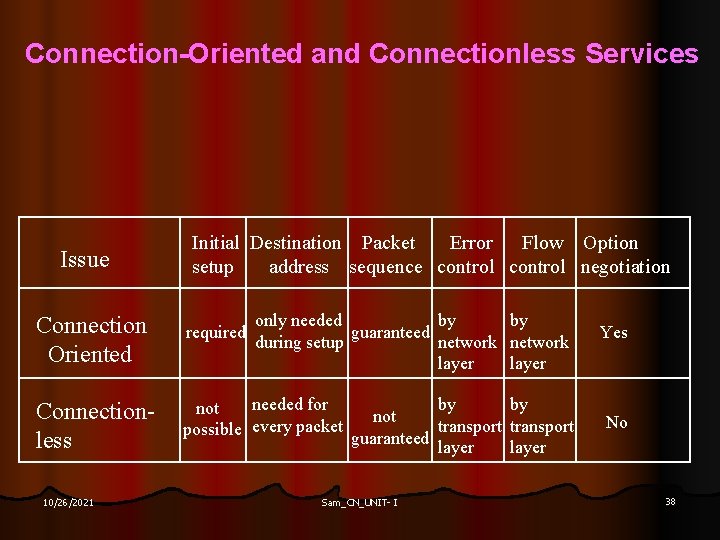 Connection-Oriented and Connectionless Services

| Issue | Initial setup | Destination address | Packet sequence | Error control | Flow control | Option negotiation |
|---|---|---|---|---|---|---|
| Connection Oriented | required | only needed during setup | guaranteed | by network layer | by network layer | Yes |
| Connection-less | not possible | needed for every packet | not guaranteed | by transport layer | by transport layer | No |

10/26/2021

Sam_CN_UNIT- I

38